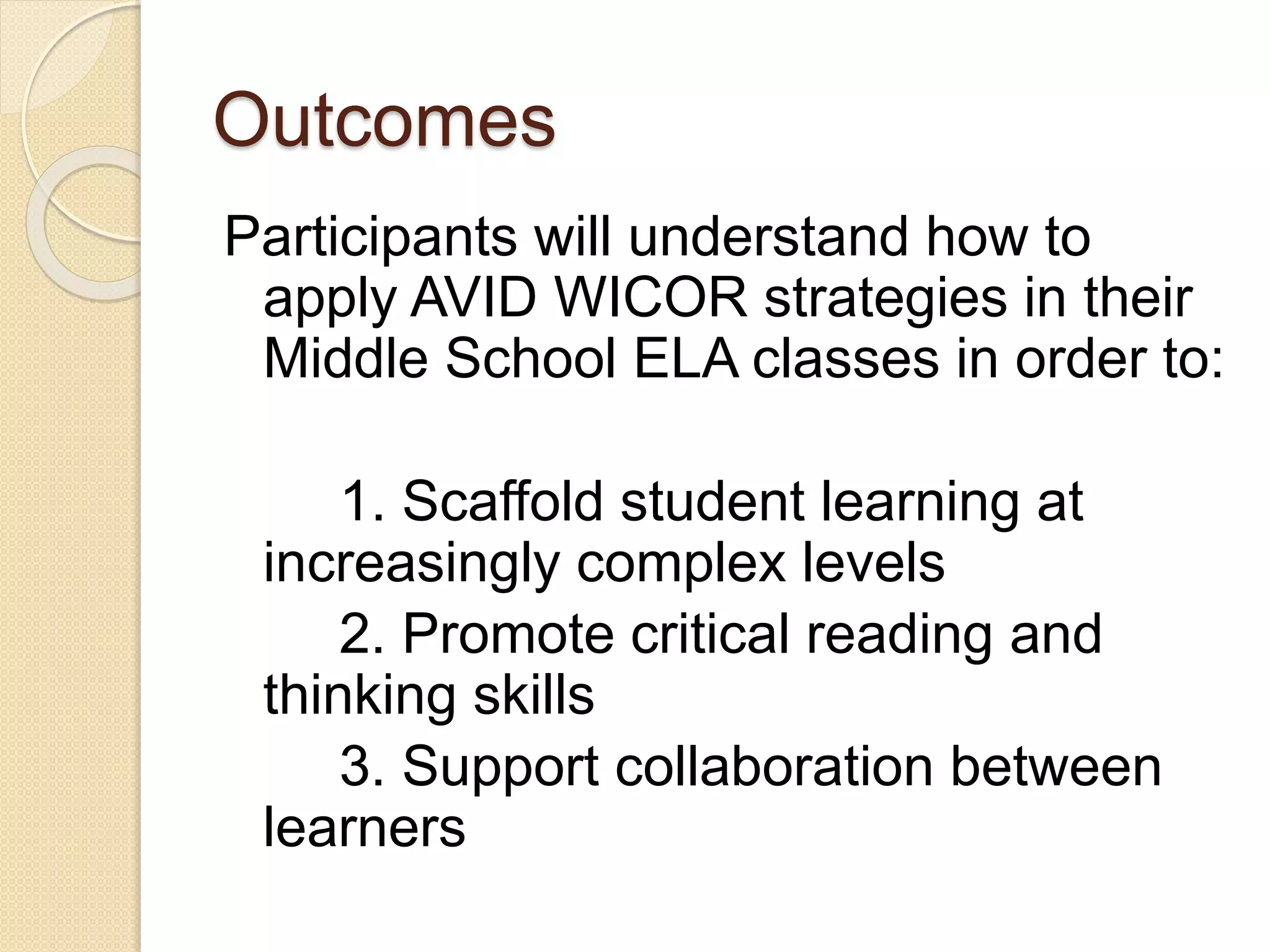 Outcomes

Participants will understand how to apply AVID WICOR strategies in their Middle School ELA classes in order to:

1. Scaffold student learning at increasingly complex levels
2. Promote critical reading and thinking skills
3. Support collaboration between learners